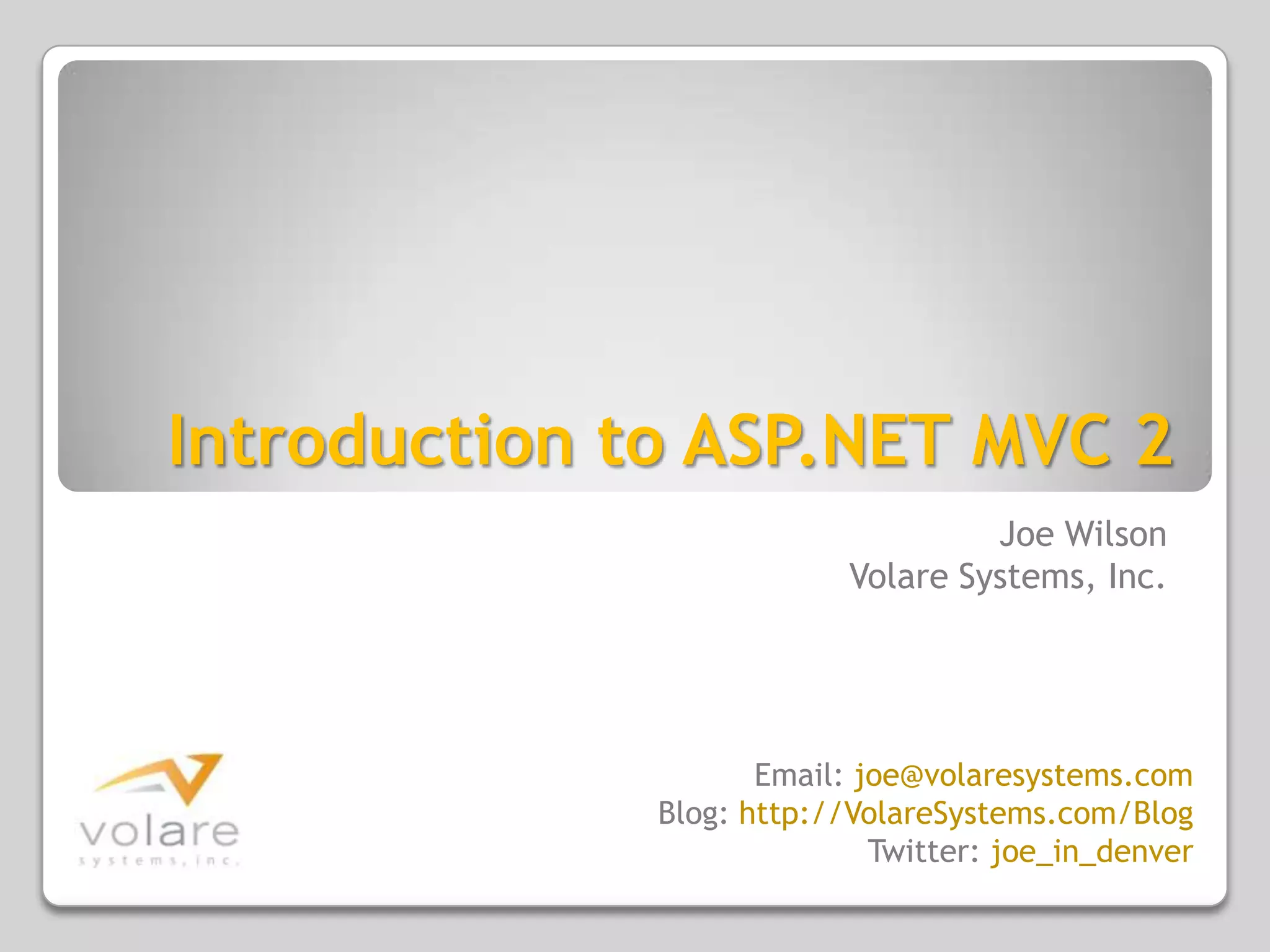 Introduction to ASP.NET MVC 2

Joe Wilson
Volare Systems, Inc.

volare
systems, inc.

Email: joe@volaresystems.com
Blog: http://VolareSystems.com/Blog
Twitter: joe_in_denver